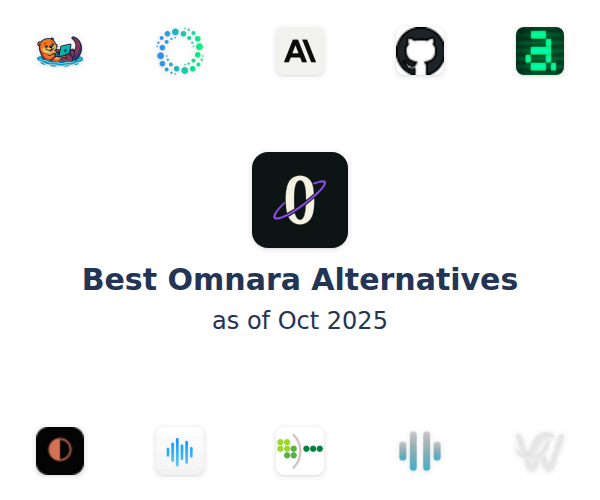 Best Omnara Alternatives
as of Oct 2025